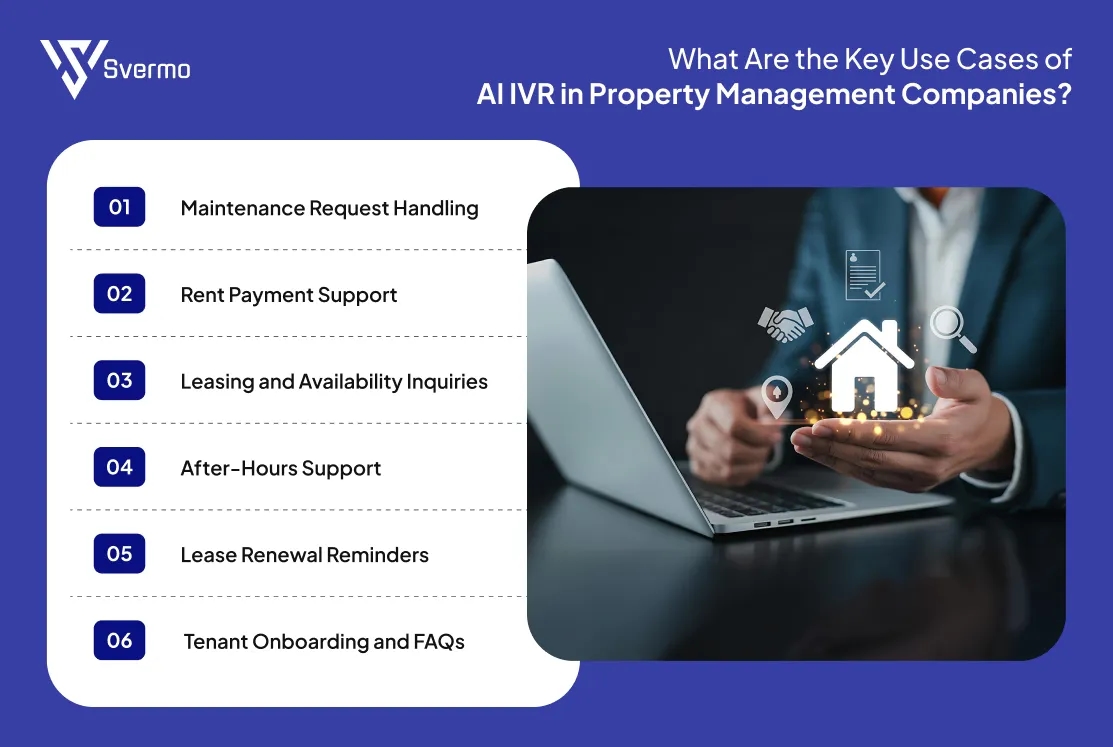 Svermo

What Are the Key Use Cases of
AI IVR in Property Management Companies?

01 Maintenance Request Handling

02 Rent Payment Support

03 Leasing and Availability Inquiries

04 After-Hours Support

05 Lease Renewal Reminders

06 Tenant Onboarding and FAQs